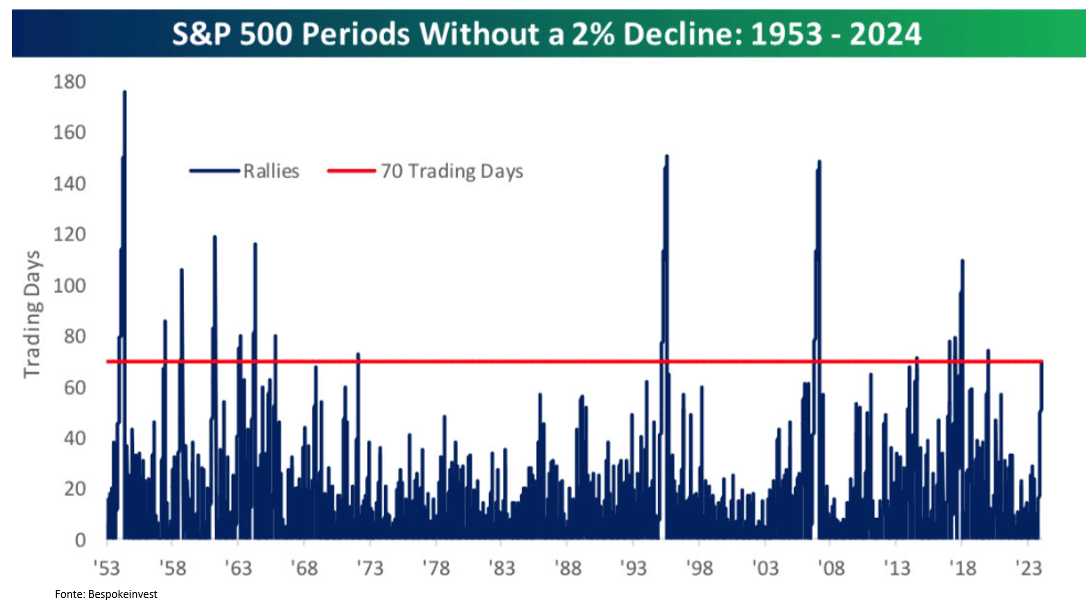 S&P 500 Periods Without a 2% Decline: 1953 - 2024

Rallies
70 Trading Days

Trading Days

180
160
140
120
100
80
60
40
20
0

'53 '58 '63 '68 '73 '78 '83 '88 '93 '98 '03 '08 '13 '18 '23

Fonte: Bespokeinvest